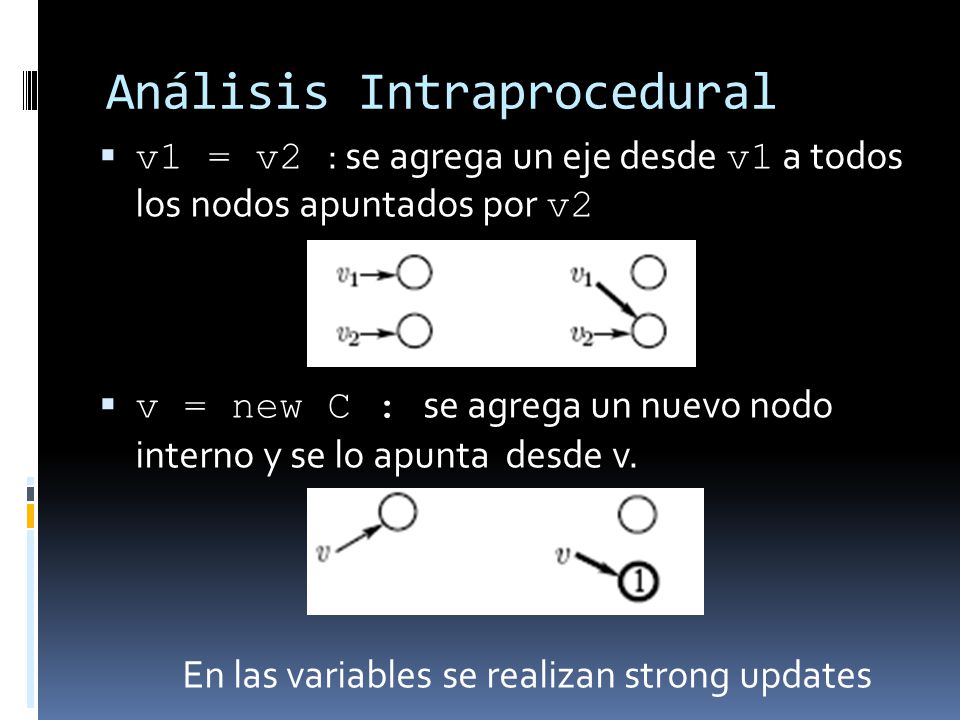 Análisis Intraprocedural

▪ v1 = v2 : se agrega un eje desde v1 a todos los nodos apuntados por v2

$v_1$ $v_2$ $v_1$ $v_2$

▪ v = new C : se agrega un nuevo nodo interno y se lo apunta desde v.

$v$ $v$ 1

En las variables se realizan strong updates